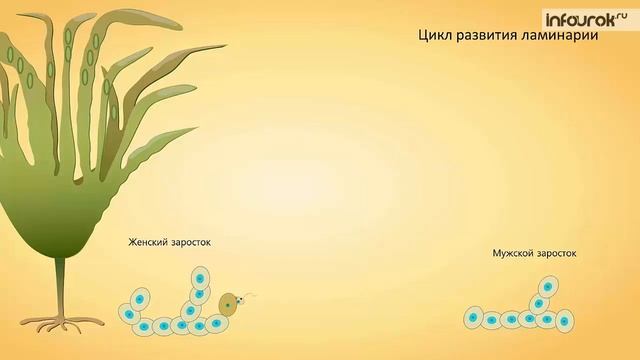 infourok.ru

Цикл развития ламинарии

Женский заросток

Мужской заросток